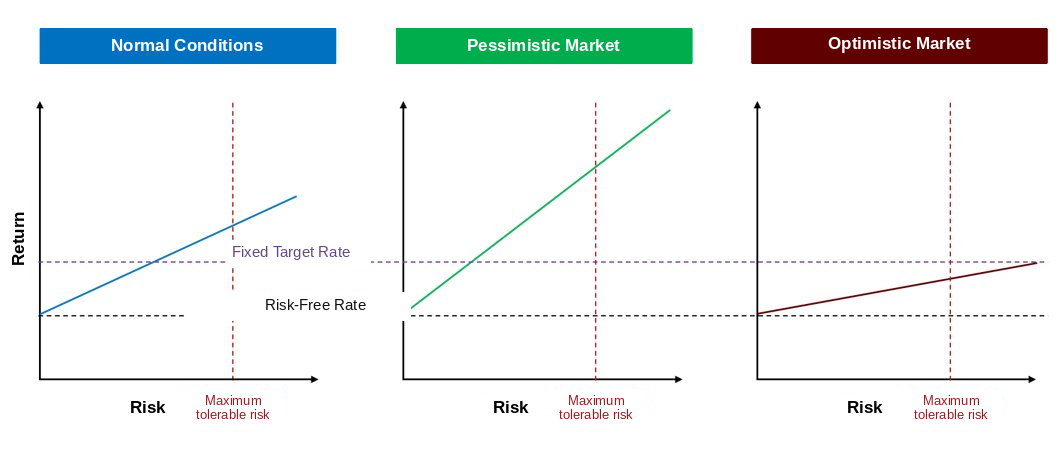 Normal Conditions

Pessimistic Market

Optimistic Market

Return

Fixed Target Rate

Risk-Free Rate

Risk

Maximum tolerable risk

Risk

Maximum tolerable risk

Risk

Maximum tolerable risk